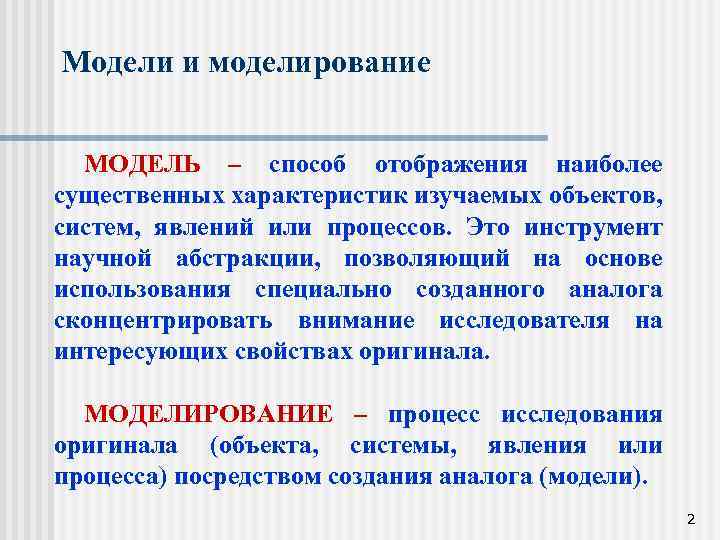 Модели и моделирование

МОДЕЛЬ – способ отображения наиболее существенных характеристик изучаемых объектов, систем, явлений или процессов. Это инструмент научной абстракции, позволяющий на основе использования специально созданного аналога сконцентрировать внимание исследователя на интересующих свойствах оригинала.

МОДЕЛИРОВАНИЕ – процесс исследования оригинала (объекта, системы, явления или процесса) посредством создания аналога (модели).

2